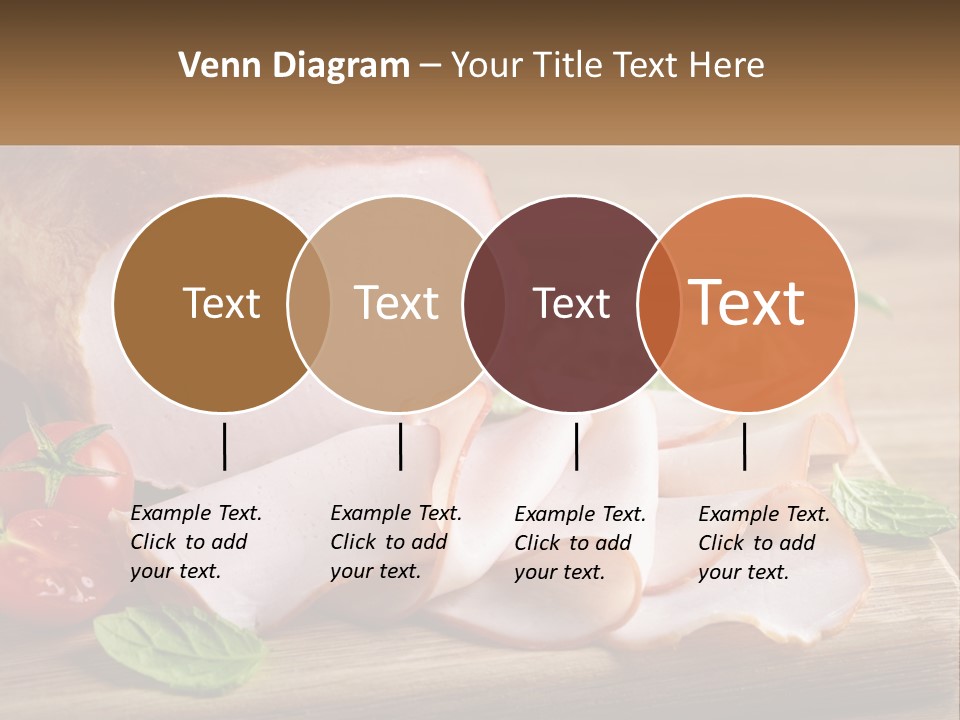 Venn Diagram – Your Title Text Here

Text

Text

Text

Text

Example Text. Click to add your text.

Example Text. Click to add your text.

Example Text. Click to add your text.

Example Text. Click to add your text.